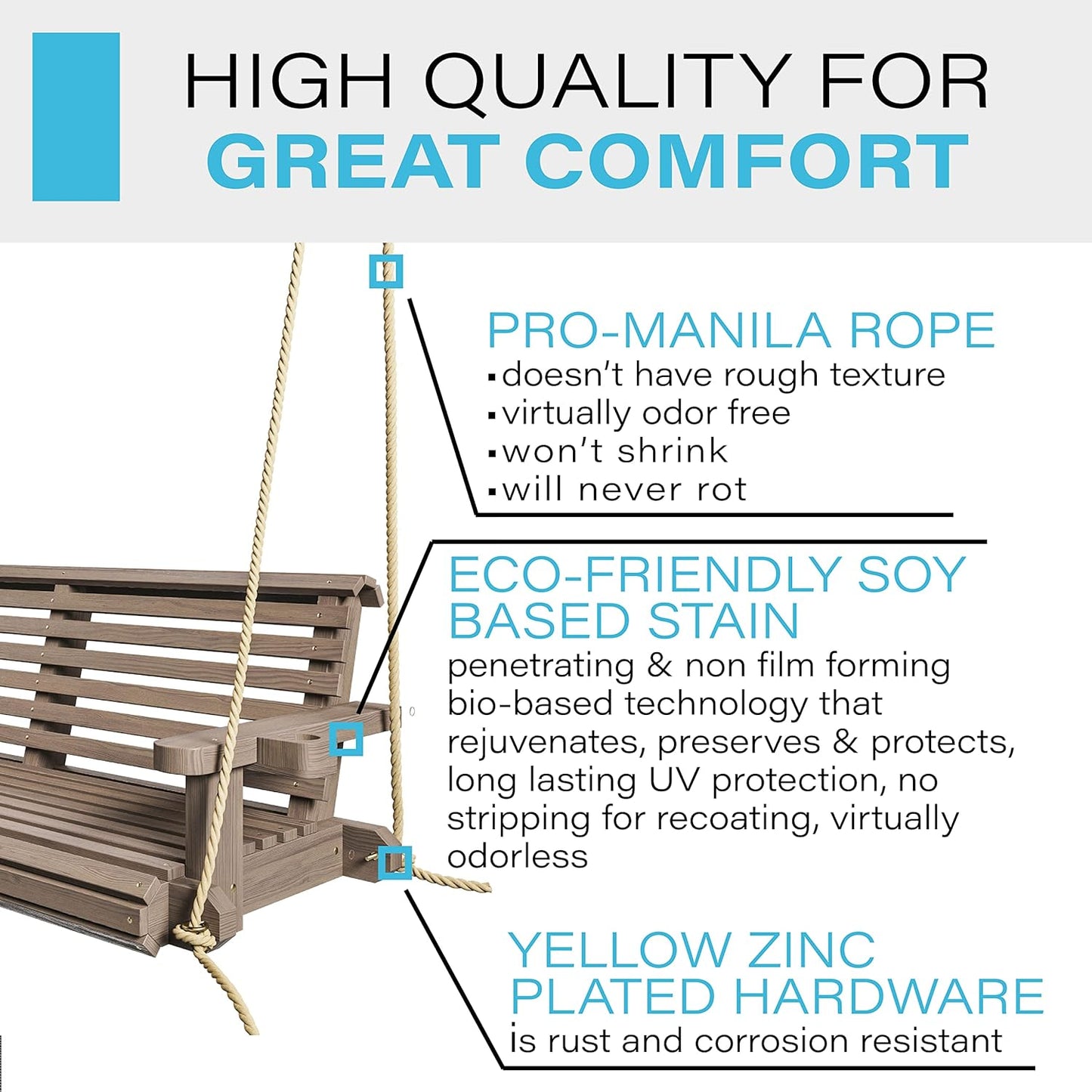 HIGH QUALITY FOR
GREAT COMFORT

PRO-MANILA ROPE
▪doesn't have rough texture
▪virtually odor free
▪won't shrink
▪will never rot

ECO-FRIENDLY SOY BASED STAIN
penetrating & non film forming bio-based technology that rejuvenates, preserves & protects, long lasting UV protection, no stripping for recoating, virtually odorless

YELLOW ZINC PLATED HARDWARE
is rust and corrosion resistant